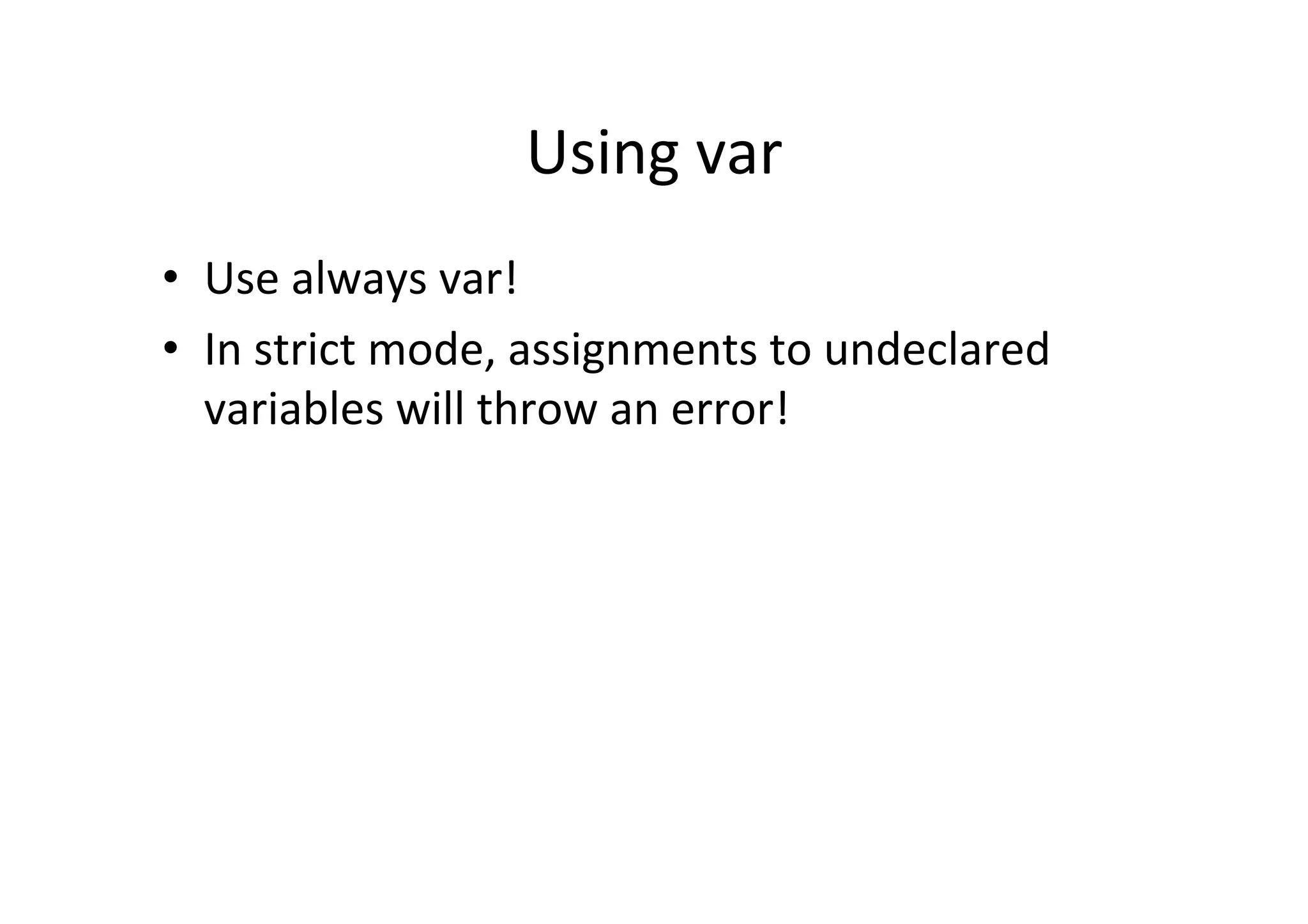 Using var

• Use always var!
• In strict mode, assignments to undeclared variables will throw an error!